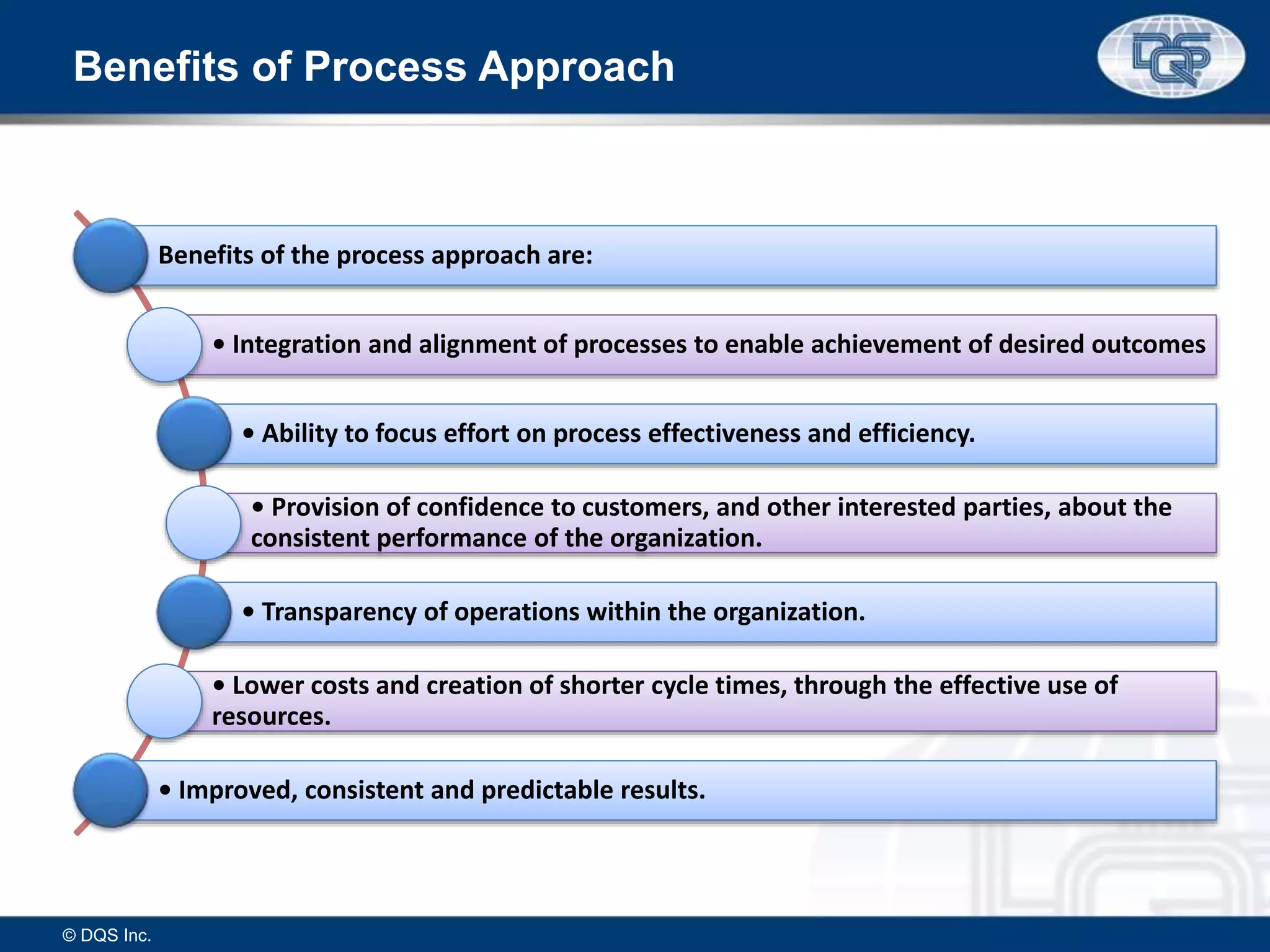 Benefits of Process Approach

DQS

Benefits of the process approach are:

• Integration and alignment of processes to enable achievement of desired outcomes

• Ability to focus effort on process effectiveness and efficiency.

• Provision of confidence to customers, and other interested parties, about the consistent performance of the organization.

• Transparency of operations within the organization.

• Lower costs and creation of shorter cycle times, through the effective use of resources.

• Improved, consistent and predictable results.

© DQS Inc.